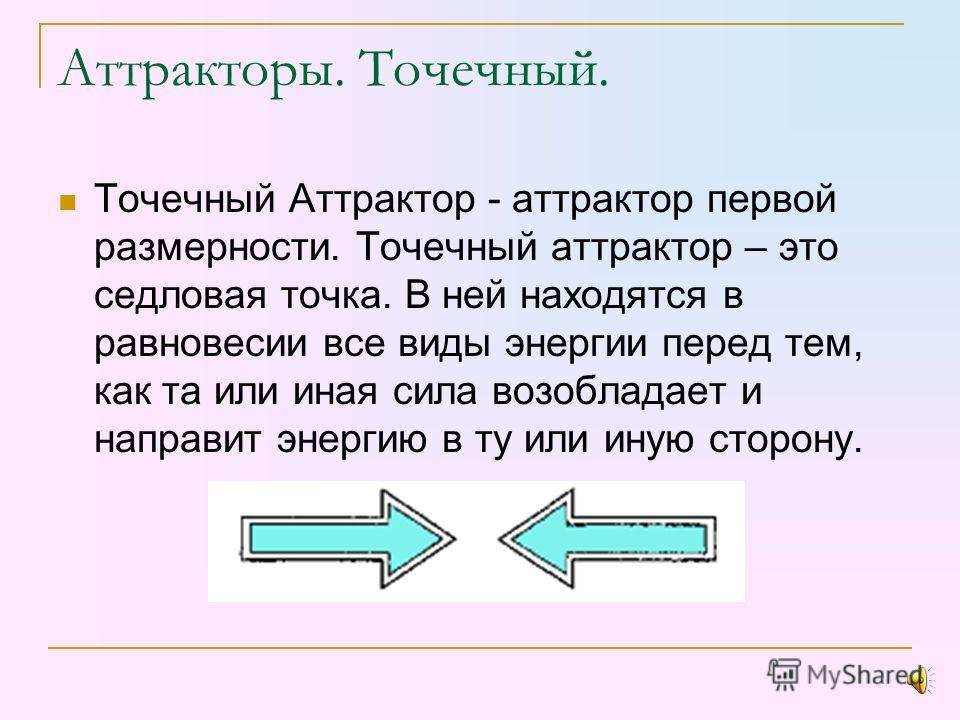 Аттракторы. Точечный.

Точечный Аттрактор - аттрактор первой размерности. Точечный аттрактор – это седловая точка. В ней находятся в равновесии все виды энергии перед тем, как та или иная сила возобладает и направит энергию в ту или иную сторону.

MyShared